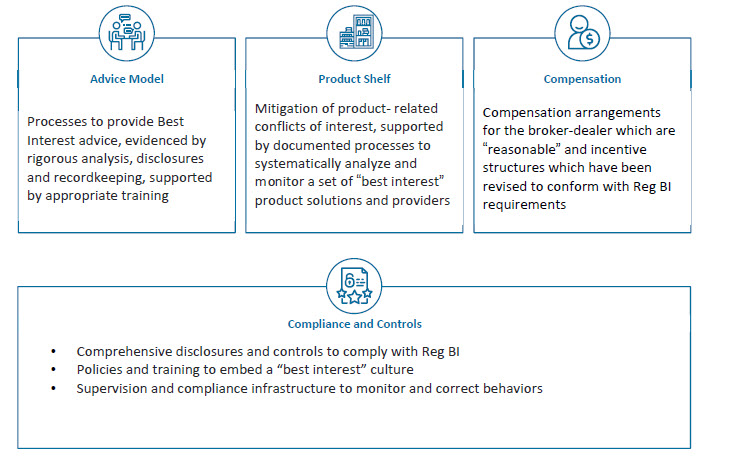 Advice Model

Processes to provide Best Interest advice, evidenced by rigorous analysis, disclosures and recordkeeping, supported by appropriate training

Product Shelf

Mitigation of product- related conflicts of interest, supported by documented processes to systematically analyze and monitor a set of "best interest" product solutions and providers

Compensation

Compensation arrangements for the broker-dealer which are "reasonable" and incentive structures which have been revised to conform with Reg BI requirements

Compliance and Controls

• Comprehensive disclosures and controls to comply with Reg BI
• Policies and training to embed a "best interest" culture
• Supervision and compliance infrastructure to monitor and correct behaviors